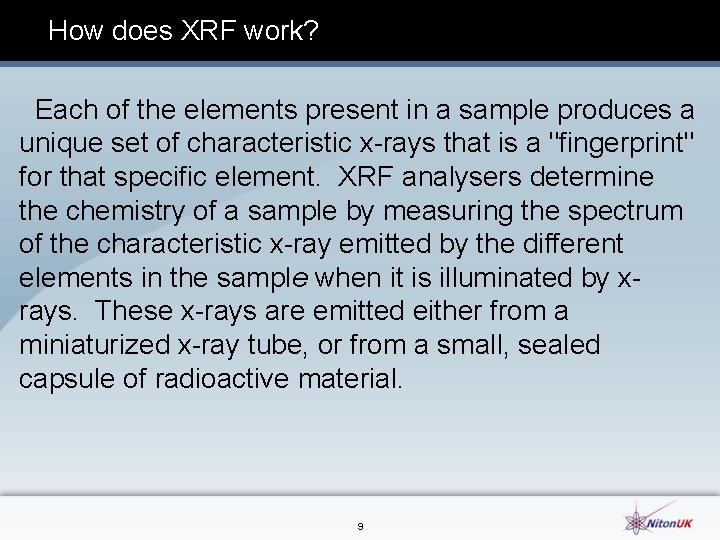 How does XRF work?

Each of the elements present in a sample produces a unique set of characteristic x-rays that is a "fingerprint" for that specific element. XRF analysers determine the chemistry of a sample by measuring the spectrum of the characteristic x-ray emitted by the different elements in the sample when it is illuminated by x-rays. These x-rays are emitted either from a miniaturized x-ray tube, or from a small, sealed capsule of radioactive material.

9

NitonUK